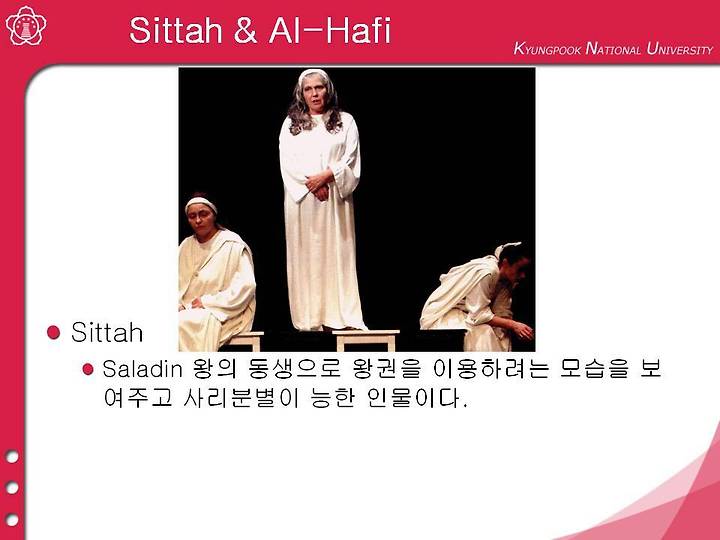 Sittah & Al-Hafi

KYUNGPOOK NATIONAL UNIVERSITY

Sittah

Saladin 왕의 동생으로 왕권을 이용하려는 모습을 보여주고 사리분별이 능한 인물이다.